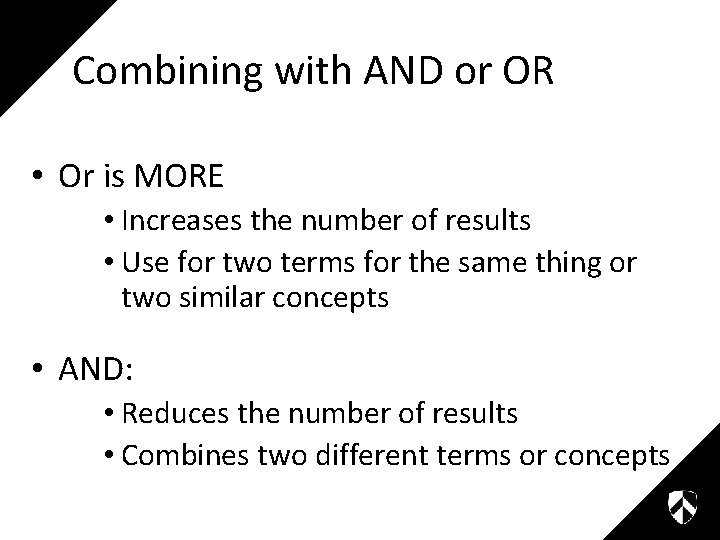 Combining with AND or OR

• Or is MORE
  • Increases the number of results
  • Use for two terms for the same thing or two similar concepts

• AND:
  • Reduces the number of results
  • Combines two different terms or concepts